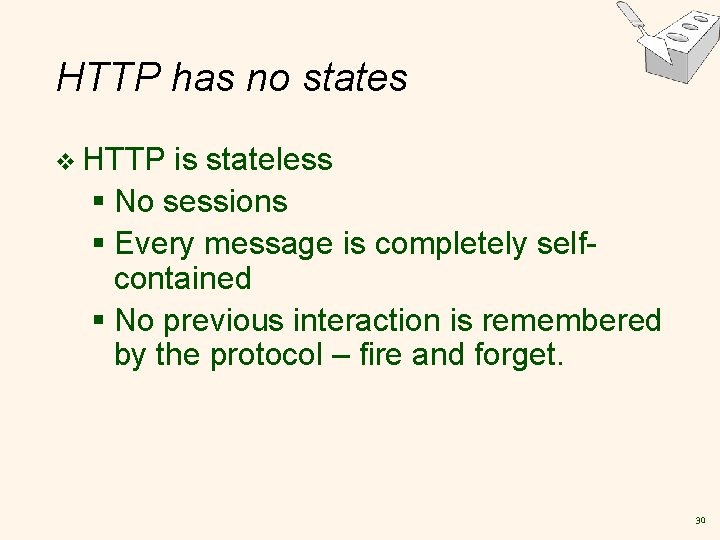 HTTP has no states

❖ HTTP is stateless

▪ No sessions

▪ Every message is completely self-contained

▪ No previous interaction is remembered by the protocol – fire and forget.

30